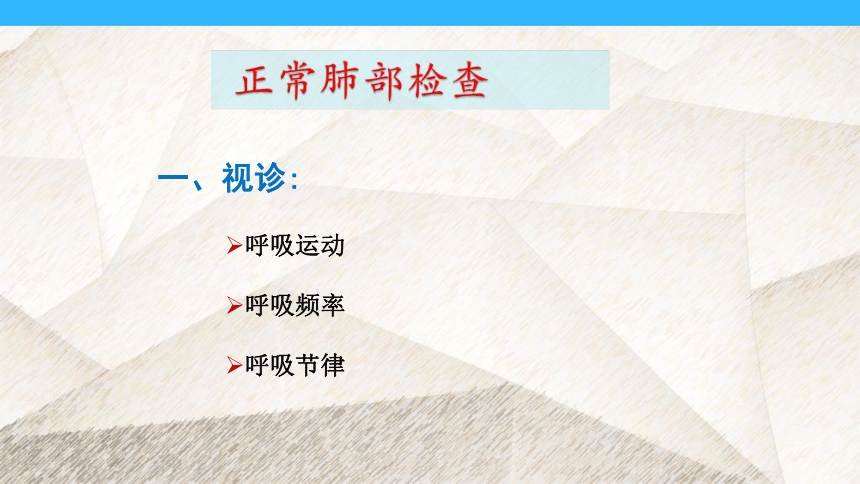 正常肺部检查

一、视诊:

➢呼吸运动

➢呼吸频率

➢呼吸节律